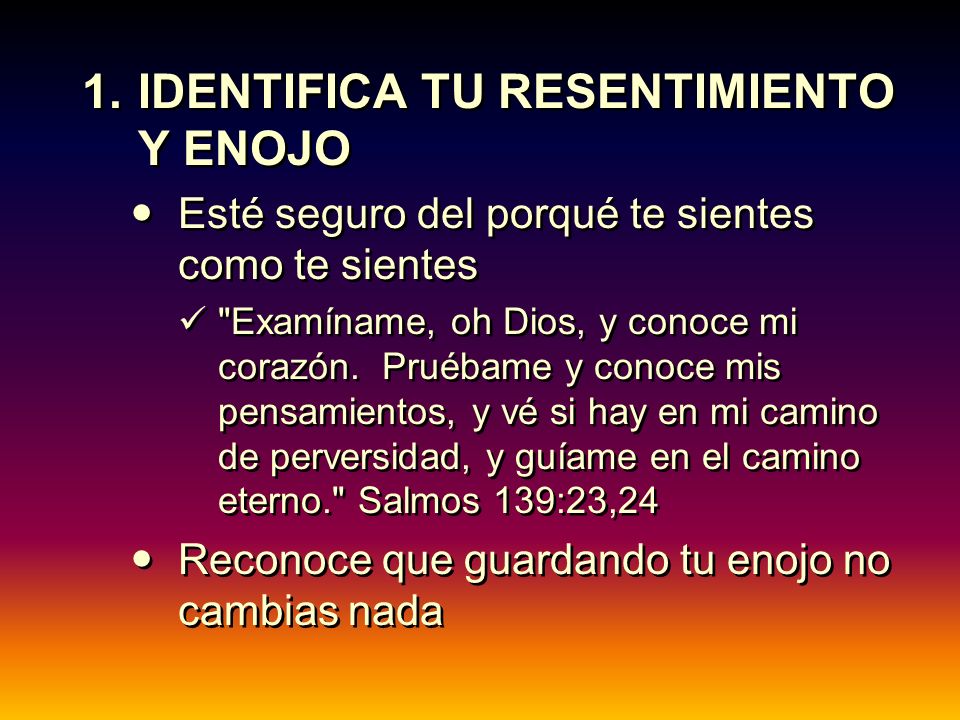 1. IDENTIFICA TU RESENTIMIENTO Y ENOJO

• Esté seguro del porqué te sientes como te sientes

✓ "Examíname, oh Dios, y conoce mi corazón. Pruébame y conoce mis pensamientos, y vé si hay en mi camino de perversidad, y guíame en el camino eterno." Salmos 139:23,24

• Reconoce que guardando tu enojo no cambias nada